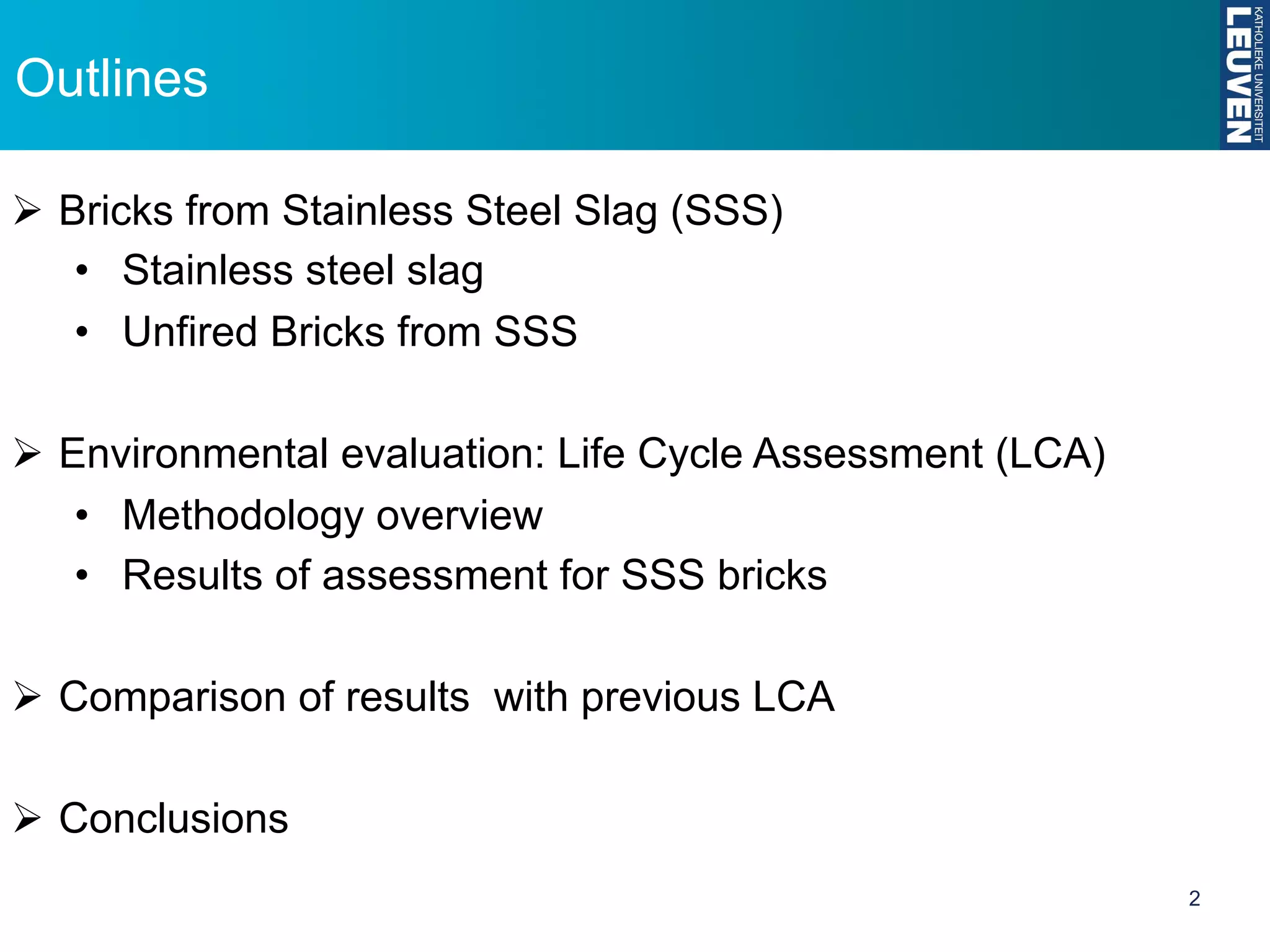 Outlines

KATHOLIEKE UNIVERSITEIT LEUVEN

➢ Bricks from Stainless Steel Slag (SSS)
• Stainless steel slag
• Unfired Bricks from SSS

➢ Environmental evaluation: Life Cycle Assessment (LCA)
• Methodology overview
• Results of assessment for SSS bricks

➢ Comparison of results  with previous LCA

➢ Conclusions

2